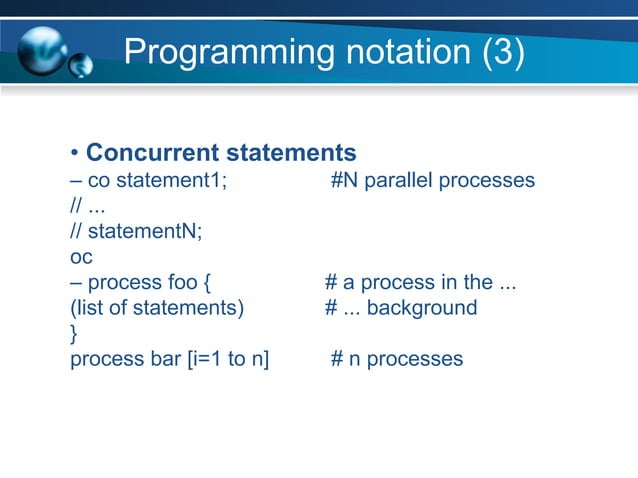 Programming notation (3)

• Concurrent statements
– co statement1; #N parallel processes
// ...
// statementN;
oc
– process foo { # a process in the ...
(list of statements) # ... background
}
process bar [i=1 to n] # n processes